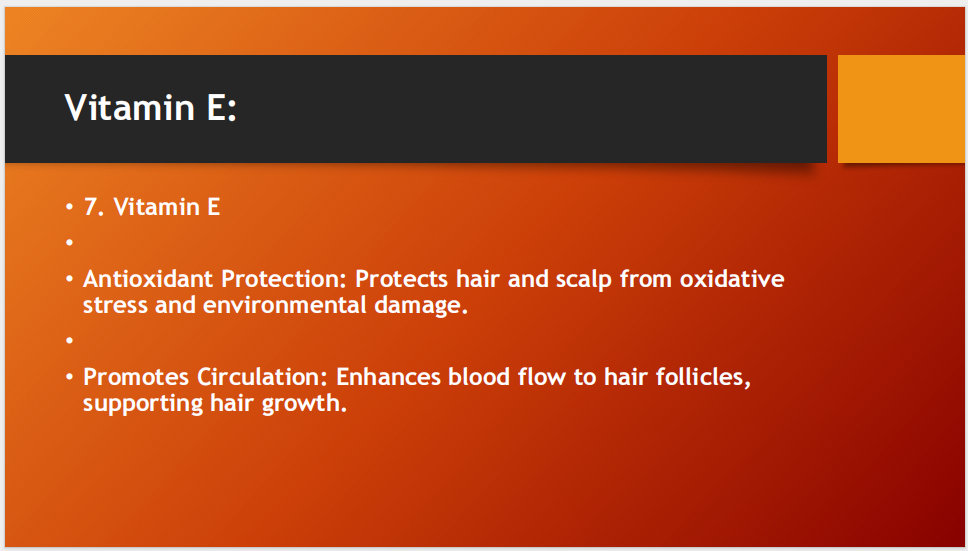 Vitamin E:

• 7. Vitamin E

•

• Antioxidant Protection: Protects hair and scalp from oxidative stress and environmental damage.

•

• Promotes Circulation: Enhances blood flow to hair follicles, supporting hair growth.